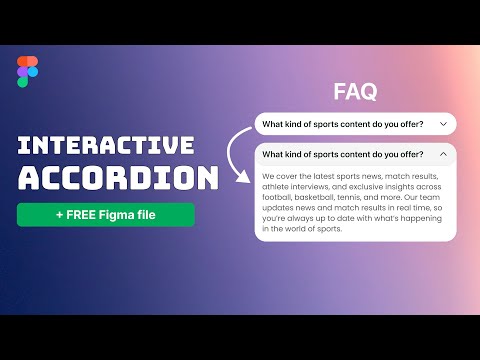 INTERACTIVE ACCORDION

+ FREE Figma file

FAQ

What kind of sports content do you offer?

What kind of sports content do you offer?

We cover the latest sports news, match results, athlete interviews, and exclusive insights across football, basketball, tennis, and more. Our team updates news and match results in real time, so you're always up to date with what's happening in the world of sports.